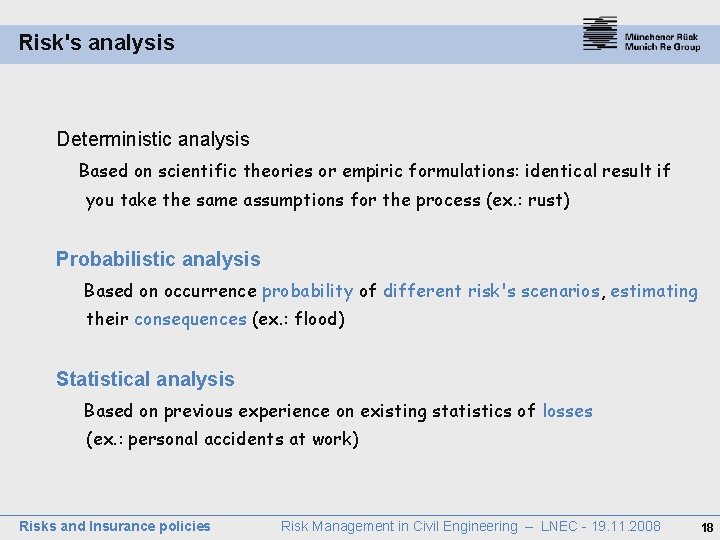 Risk's analysis

Münchener Rück
Munich Re Group

Deterministic analysis

Based on scientific theories or empiric formulations: identical result if you take the same assumptions for the process (ex.: rust)

Probabilistic analysis

Based on occurrence probability of different risk's scenarios, estimating their consequences (ex.: flood)

Statistical analysis

Based on previous experience on existing statistics of losses (ex.: personal accidents at work)

Risks and Insurance policies

Risk Management in Civil Engineering – LNEC - 19.11.2008

18